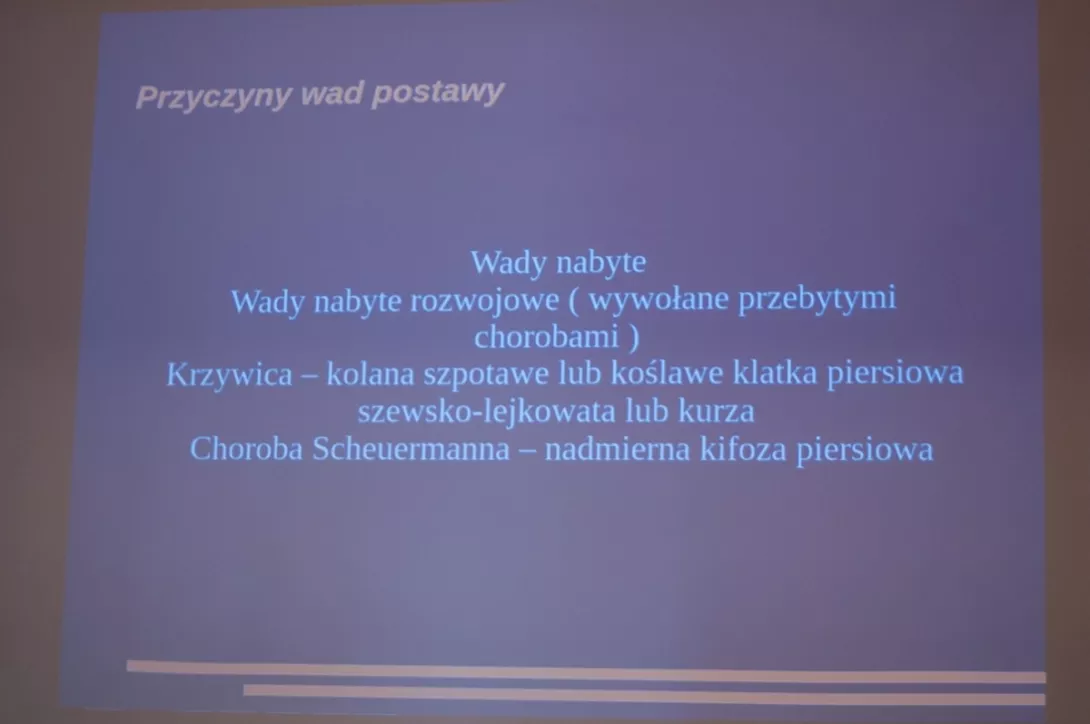 Przyczyny wad postawy

Wady nabyte
Wady nabyte rozwojowe ( wywołane przebytymi chorobami )
Krzywica – kolana szpotawe lub koślawe klatka piersiowa szewsko-lejkowata lub kurza
Choroba Scheuermanna – nadmierna kifoza piersiowa